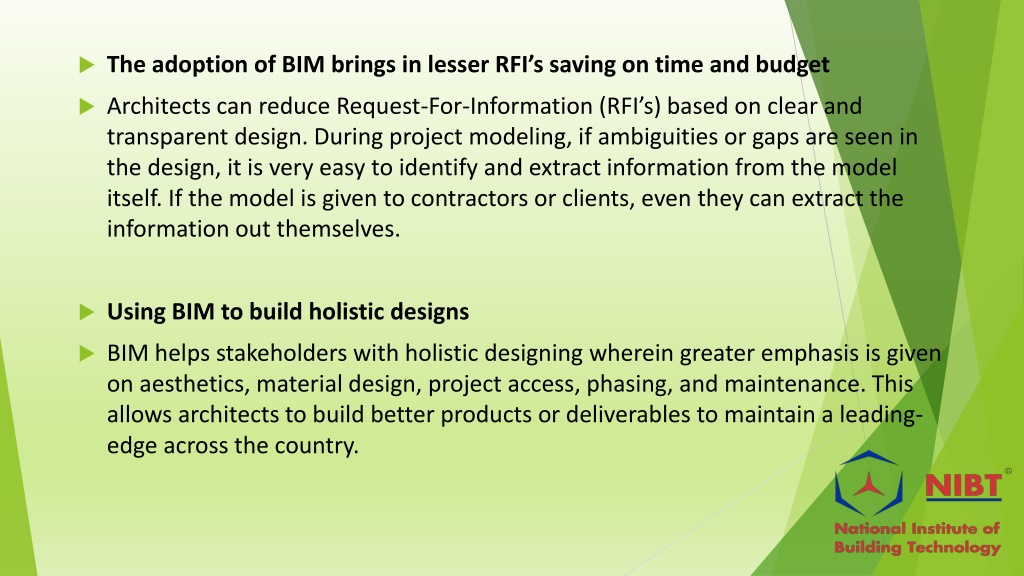 The adoption of BIM brings in lesser RFI's saving on time and budget

Architects can reduce Request-For-Information (RFI's) based on clear and transparent design. During project modeling, if ambiguities or gaps are seen in the design, it is very easy to identify and extract information from the model itself. If the model is given to contractors or clients, even they can extract the information out themselves.

Using BIM to build holistic designs

BIM helps stakeholders with holistic designing wherein greater emphasis is given on aesthetics, material design, project access, phasing, and maintenance. This allows architects to build better products or deliverables to maintain a leading-edge across the country.

NIBT®

National Institute of Building Technology